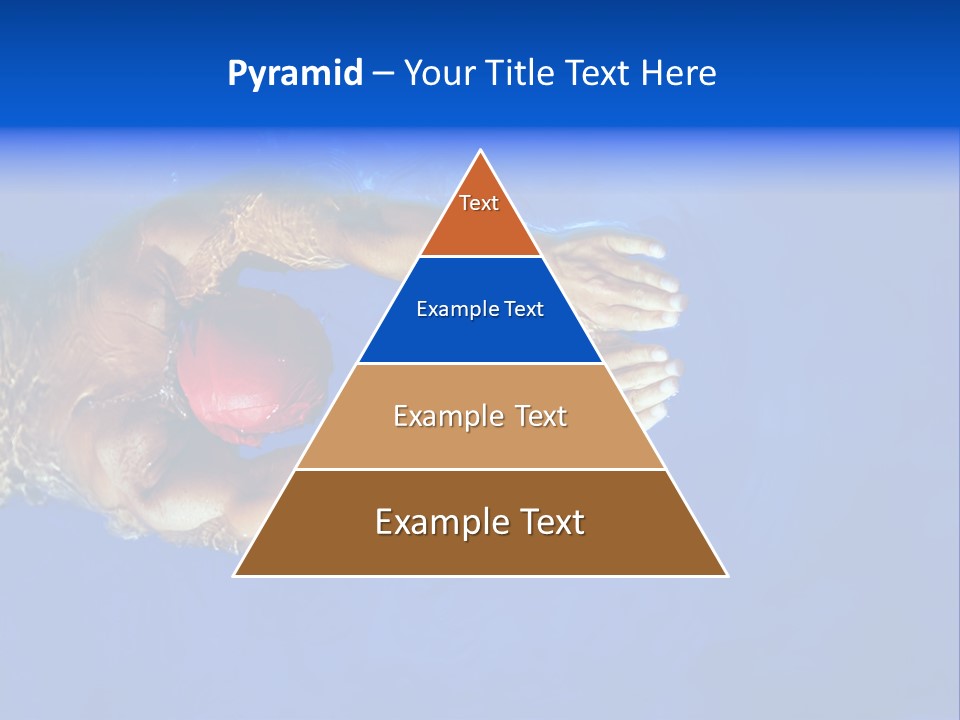 Pyramid – Your Title Text Here

Text

Example Text

Example Text

Example Text